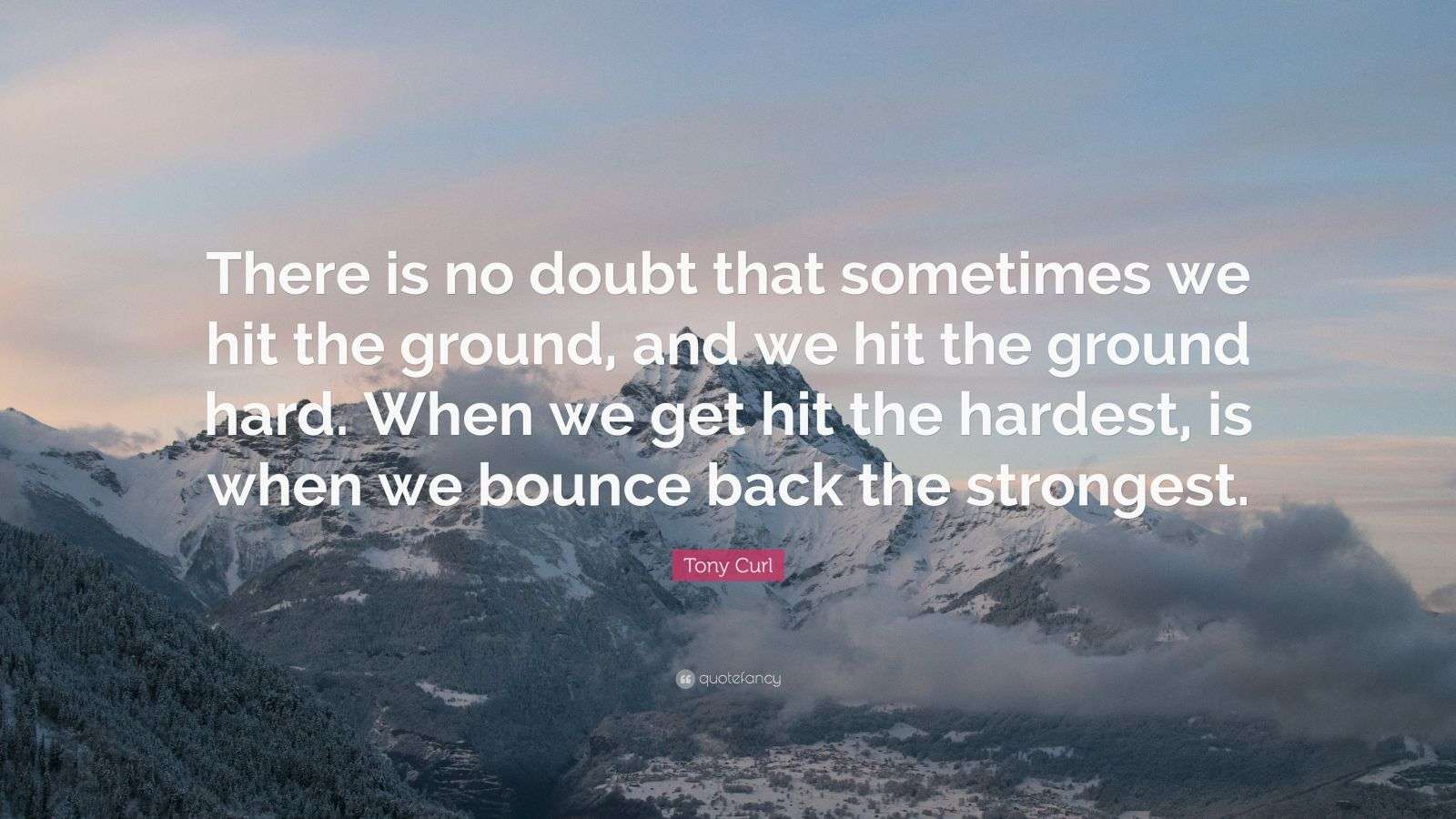 There is no doubt that sometimes we hit the ground, and we hit the ground hard. When we get hit the hardest, is when we bounce back the strongest.

Tony Curl

quotefancy